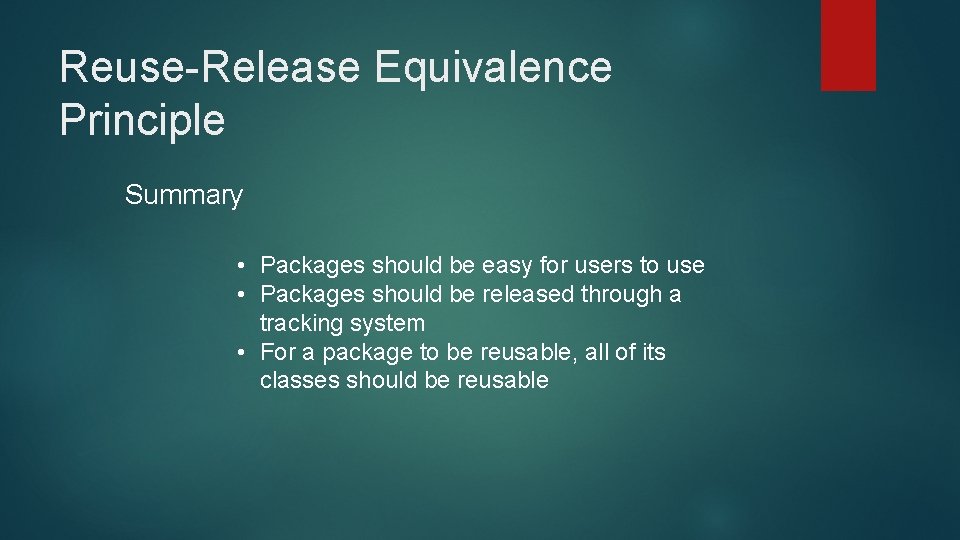 Reuse-Release Equivalence Principle

Summary

• Packages should be easy for users to use
• Packages should be released through a tracking system
• For a package to be reusable, all of its classes should be reusable